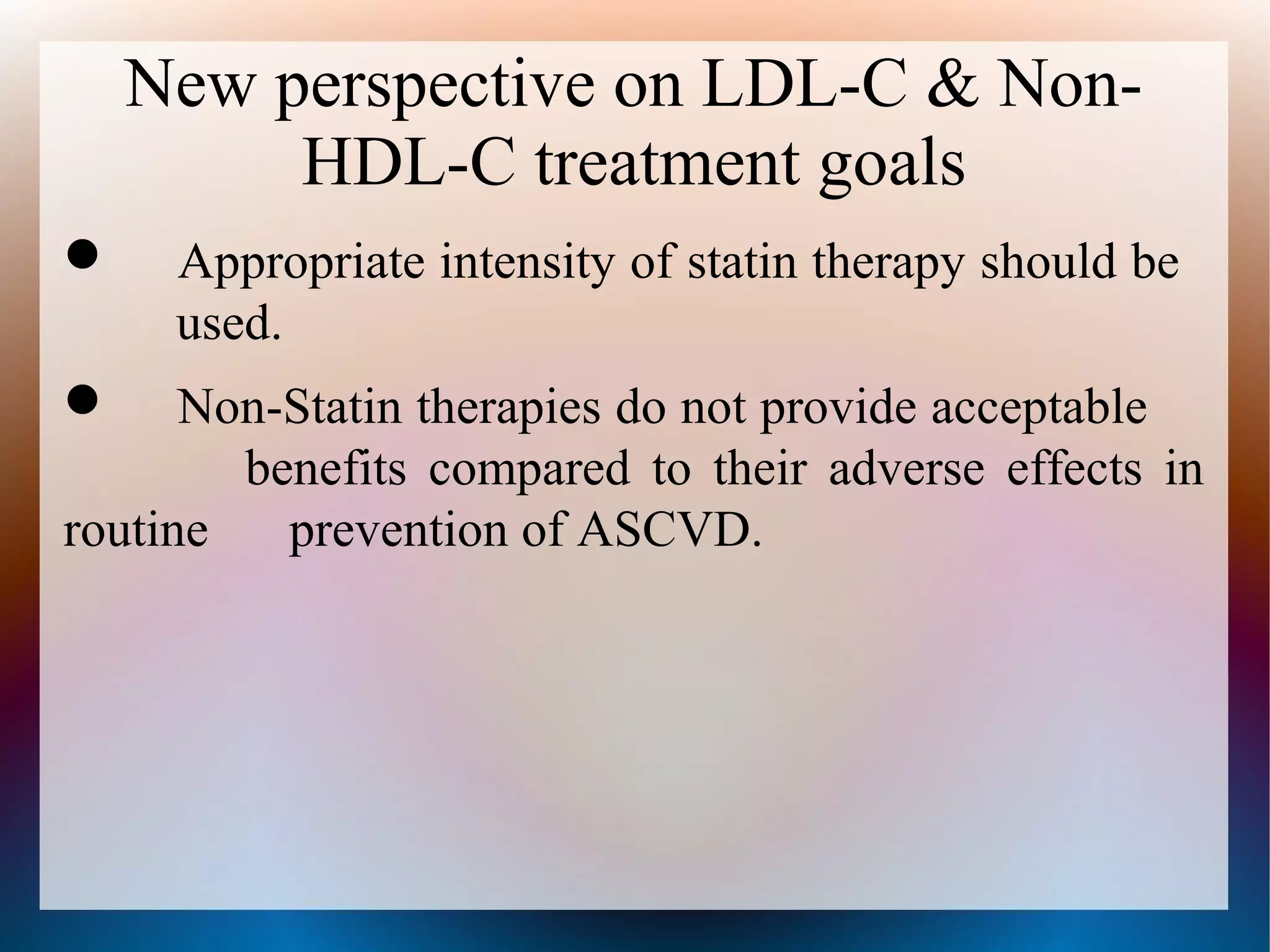 New perspective on LDL-C & Non-HDL-C treatment goals

● Appropriate intensity of statin therapy should be used.

● Non-Statin therapies do not provide acceptable benefits compared to their adverse effects in routine prevention of ASCVD.